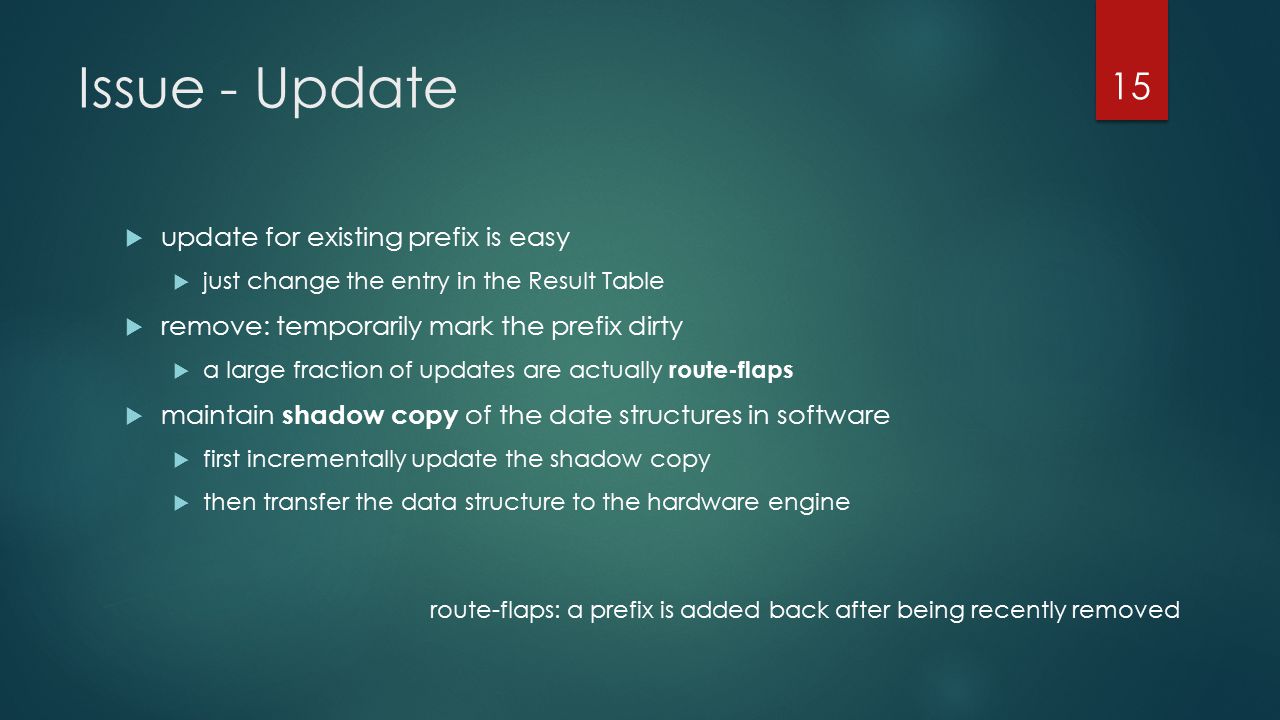 Issue - Update

15

update for existing prefix is easy

just change the entry in the Result Table

remove: temporarily mark the prefix dirty

a large fraction of updates are actually route-flaps

maintain shadow copy of the date structures in software

first incrementally update the shadow copy

then transfer the data structure to the hardware engine

route-flaps: a prefix is added back after being recently removed